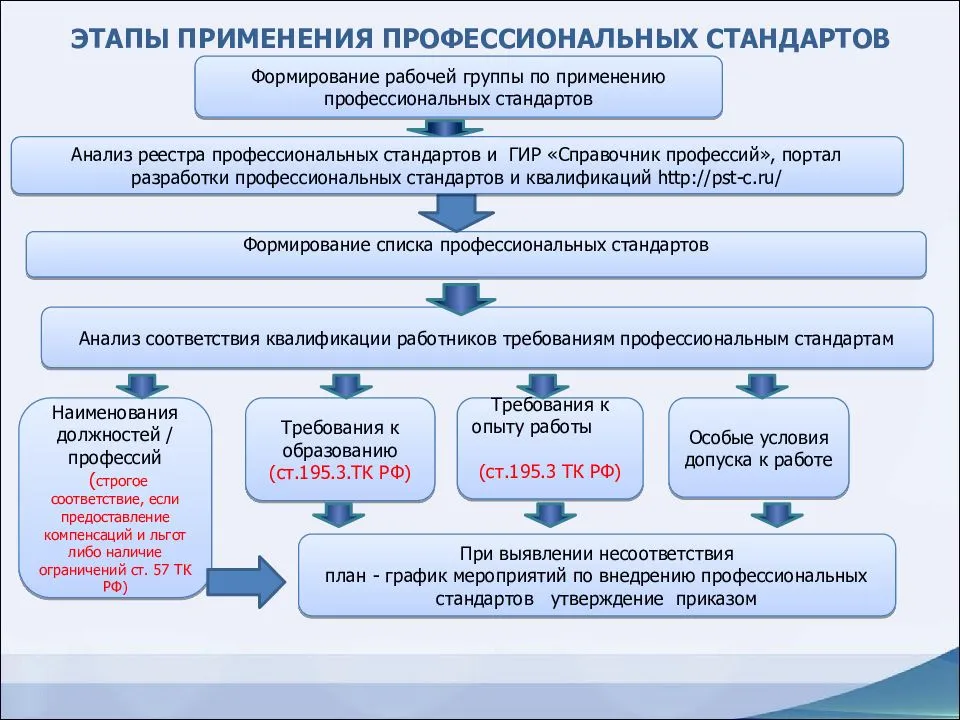 ЭТАПЫ ПРИМЕНЕНИЯ ПРОФЕССИОНАЛЬНЫХ СТАНДАРТОВ

Формирование рабочей группы по применению профессиональных стандартов

Анализ реестра профессиональных стандартов и ГИР «Справочник профессий», портал разработки профессиональных стандартов и квалификаций http://pst-c.ru/

Формирование списка профессиональных стандартов

Анализ соответствия квалификации работников требованиям профессиональным стандартам

Наименования должностей / профессий (строгое соответствие, если предоставление компенсаций и льгот либо наличие ограничений ст. 57 ТК РФ)

Требования к образованию (ст.195.3.ТК РФ)

Требования к опыту работы (ст.195.3 ТК РФ)

Особые условия допуска к работе

При выявлении несоответствия план - график мероприятий по внедрению профессиональных стандартов утверждение приказом